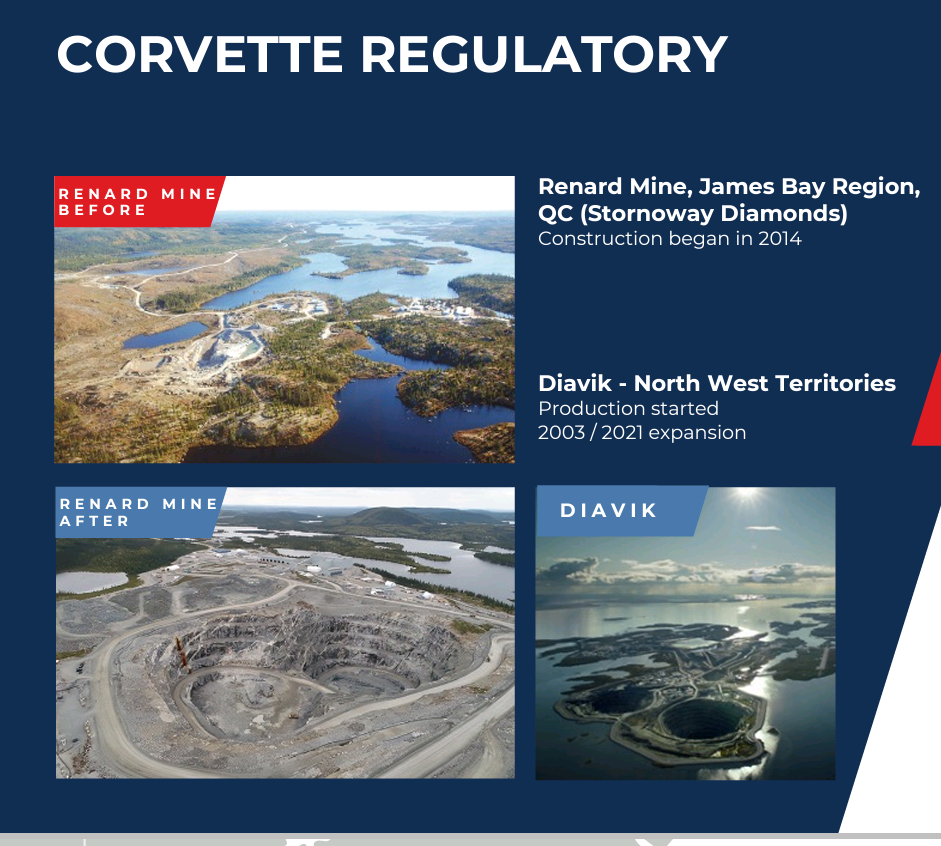 CORVETTE REGULATORY

RENARD MINE BEFORE

Renard Mine, James Bay Region, QC (Stornoway Diamonds)
Construction began in 2014

Diavik - North West Territories
Production started
2003 / 2021 expansion

RENARD MINE AFTER

DIAVIK